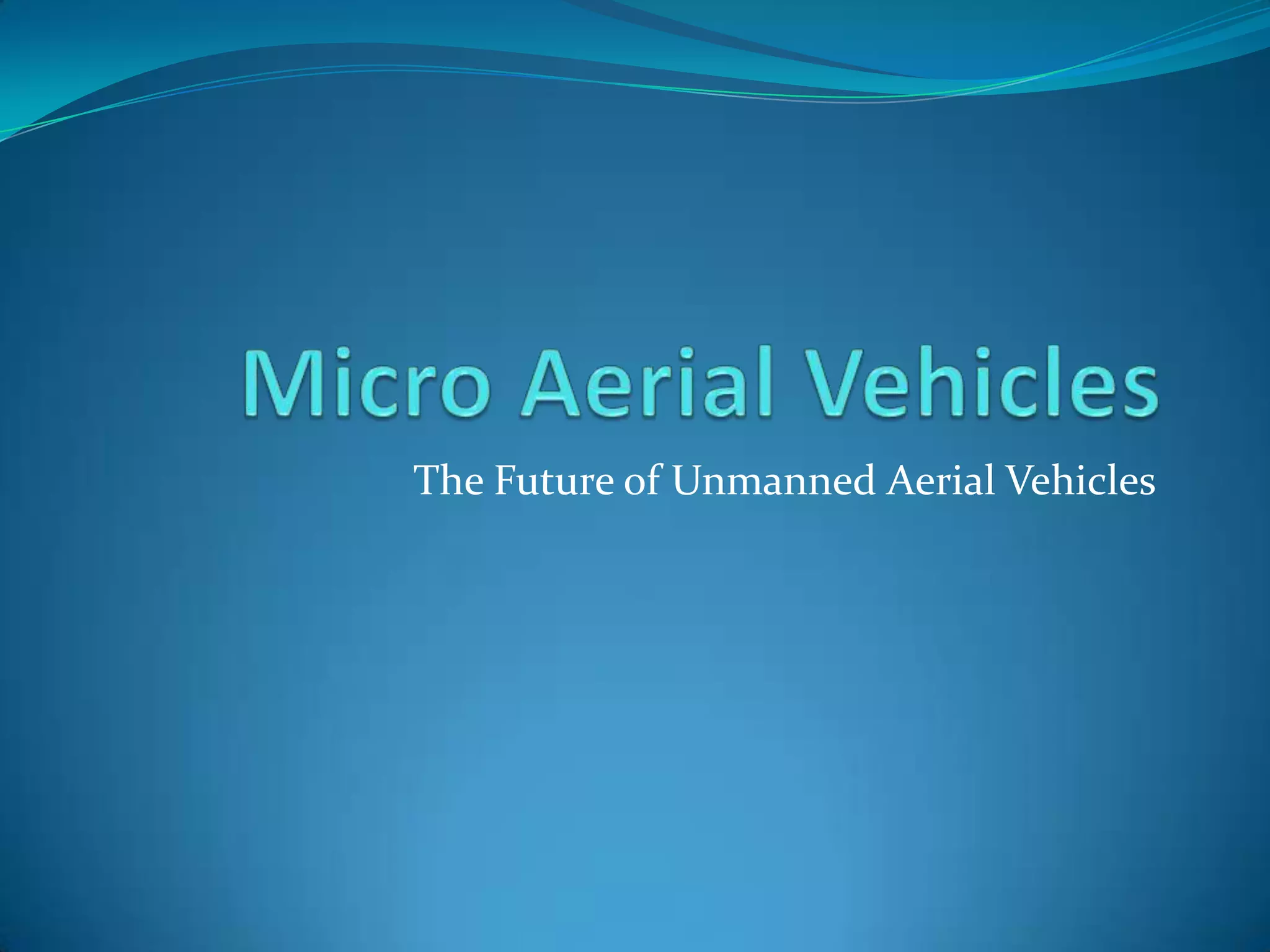 Micro Aerial Vehicles

The Future of Unmanned Aerial Vehicles